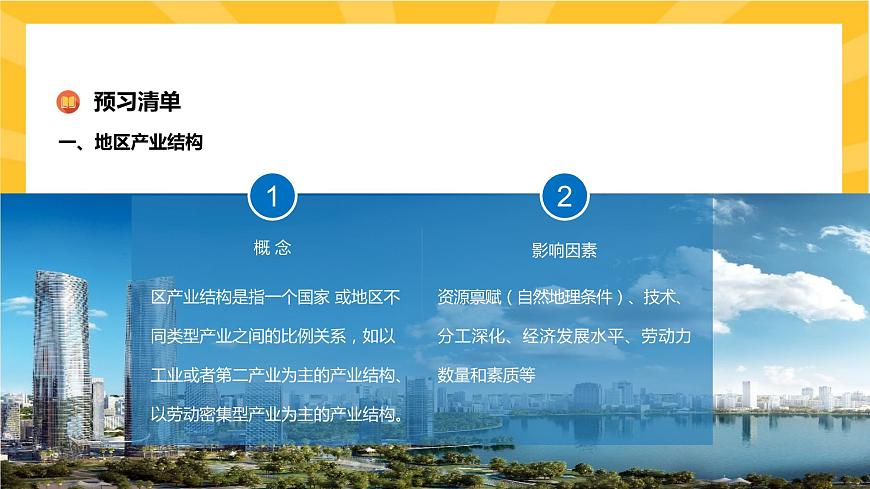 预习清单

一、地区产业结构

1

概 念

区产业结构是指一个国家 或地区不同类型产业之间的比例关系，如以工业或者第二产业为主的产业结构、以劳动密集型产业为主的产业结构。

2

影响因素

资源禀赋（自然地理条件）、技术、分工深化、经济发展水平、劳动力数量和素质等